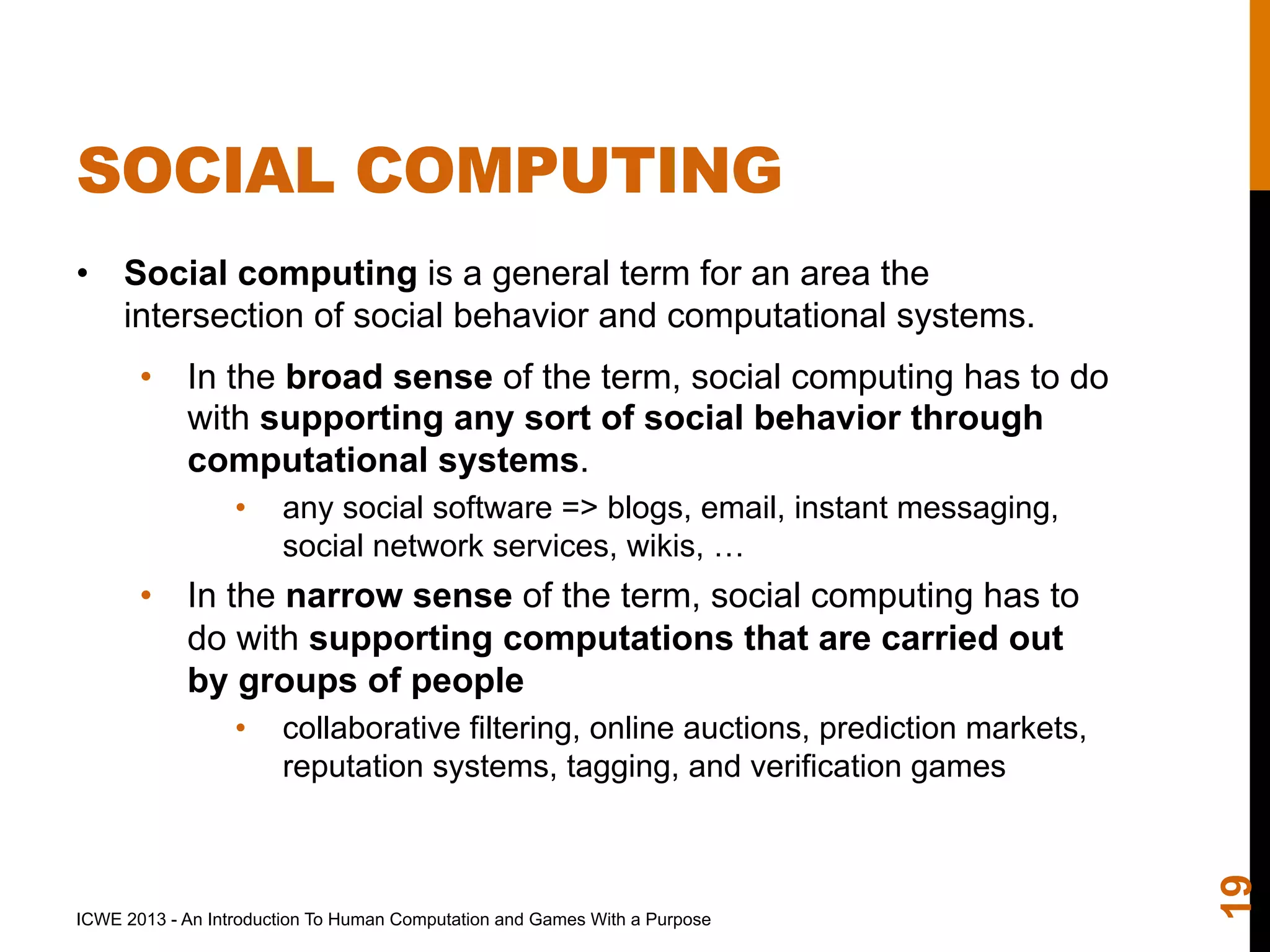 SOCIAL COMPUTING

• Social computing is a general term for an area the intersection of social behavior and computational systems.

• In the broad sense of the term, social computing has to do with supporting any sort of social behavior through computational systems.

• any social software => blogs, email, instant messaging, social network services, wikis, …

• In the narrow sense of the term, social computing has to do with supporting computations that are carried out by groups of people

• collaborative filtering, online auctions, prediction markets, reputation systems, tagging, and verification games

ICWE 2013 - An Introduction To Human Computation and Games With a Purpose

19